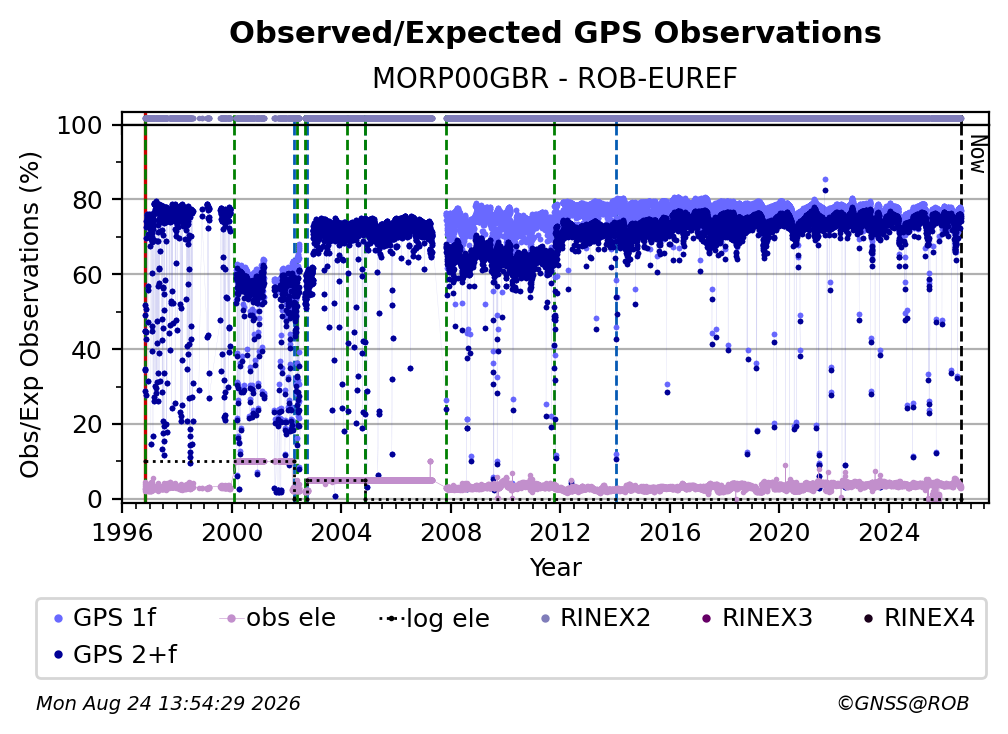 Observed/Expected GPS Observations
MORP00GBR - ROB-EUREF

Obs/Exp Observations (%)
100
80
60
40
20
0
Now
1996 2000 2004 2008 2012 2016 2020 2024
Year

GPS 1f
GPS 2+f
obs ele
log ele
RINEX2
RINEX3
RINEX4

Mon Aug 24 13:54:29 2026
©GNSS@ROB